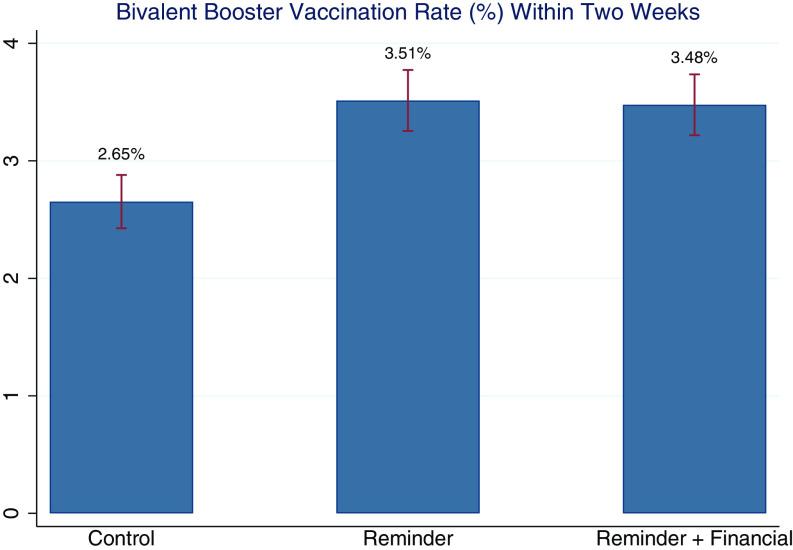 Bivalent Booster Vaccination Rate (%) Within Two Weeks

4
3
2
1
0

2.65%
3.51%
3.48%

Control
Reminder
Reminder + Financial